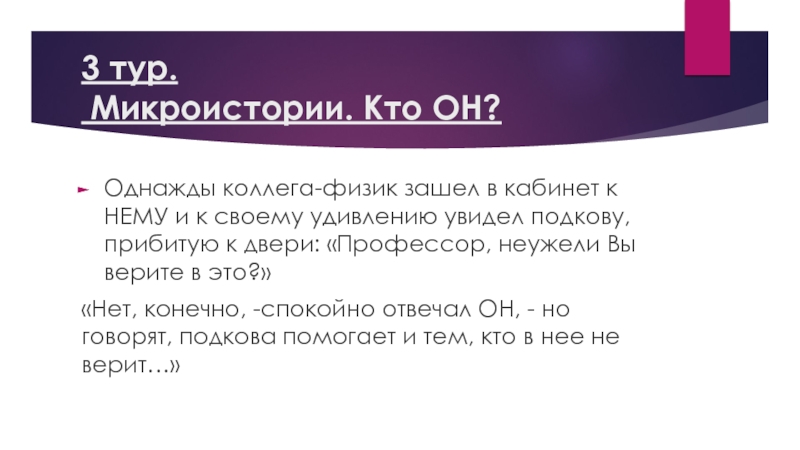 3 тур.
 Микроистории. Кто ОН?

Однажды коллега-физик зашел в кабинет к НЕМУ и к своему удивлению увидел подкову, прибитую к двери: «Профессор, неужели Вы верите в это?»

«Нет, конечно, -спокойно отвечал ОН, - но говорят, подкова помогает и тем, кто в нее не верит…»